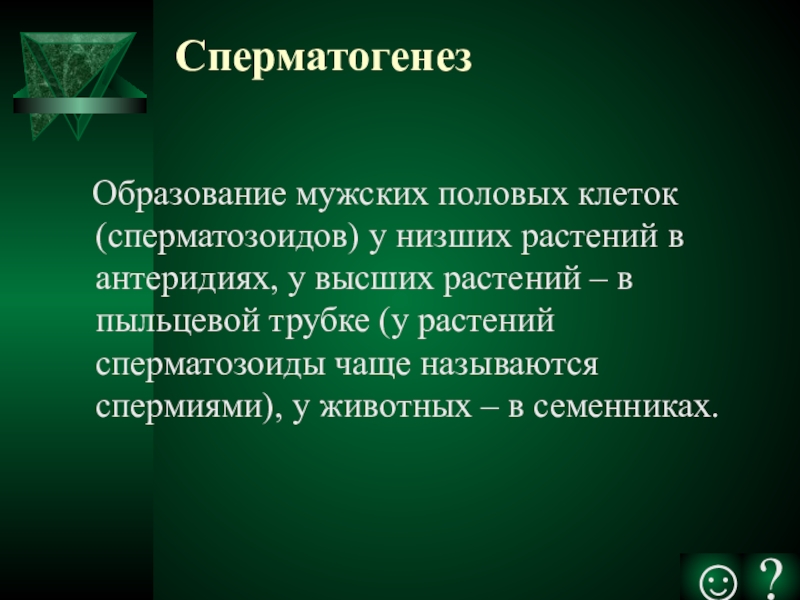 Сперматогенез

Образование мужских половых клеток (сперматозоидов) у низших растений в антеридиях, у высших растений – в пыльцевой трубке (у растений сперматозоиды чаще называются спермиями), у животных – в семенниках.

☺ ?